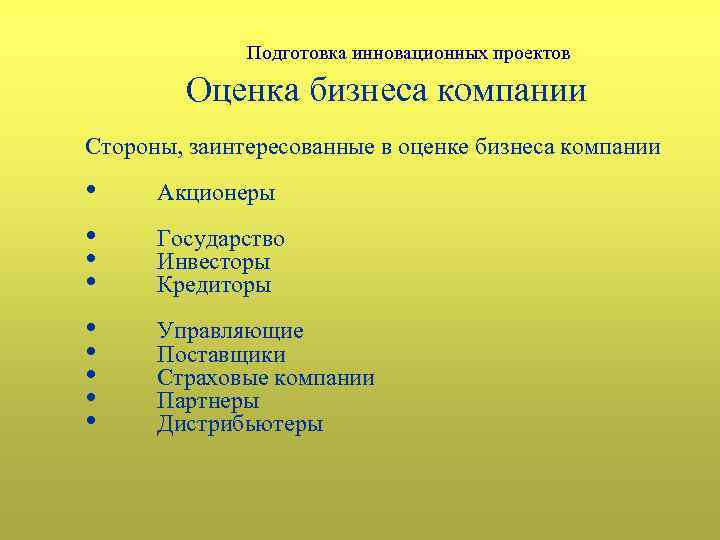 Подготовка инновационных проектов

Оценка бизнеса компании

Стороны, заинтересованные в оценке бизнеса компании

• Акционеры

• Государство
• Инвесторы
• Кредиторы

• Управляющие
• Поставщики
• Страховые компании
• Партнеры
• Дистрибьютеры